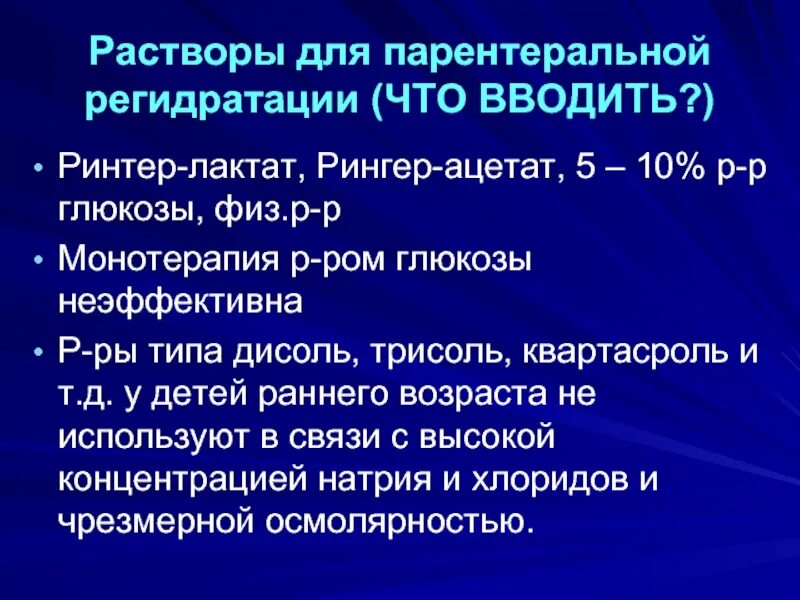 Растворы для парентеральной регидратации (ЧТО ВВОДИТЬ?)

• Ринтер-лактат, Рингер-ацетат, 5 – 10% р-р глюкозы, физ.р-р

• Монотерапия р-ром глюкозы неэффективна

• Р-ры типа дисоль, трисоль, квартасроль и т.д. у детей раннего возраста не используют в связи с высокой концентрацией натрия и хлоридов и чрезмерной осмолярностью.